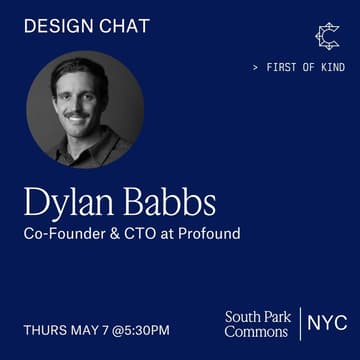 DESIGN CHAT

> FIRST OF KIND

Dylan Babbs
Co-Founder & CTO at Profound

THURS MAY 7 @5:30PM

South Park Commons | NYC